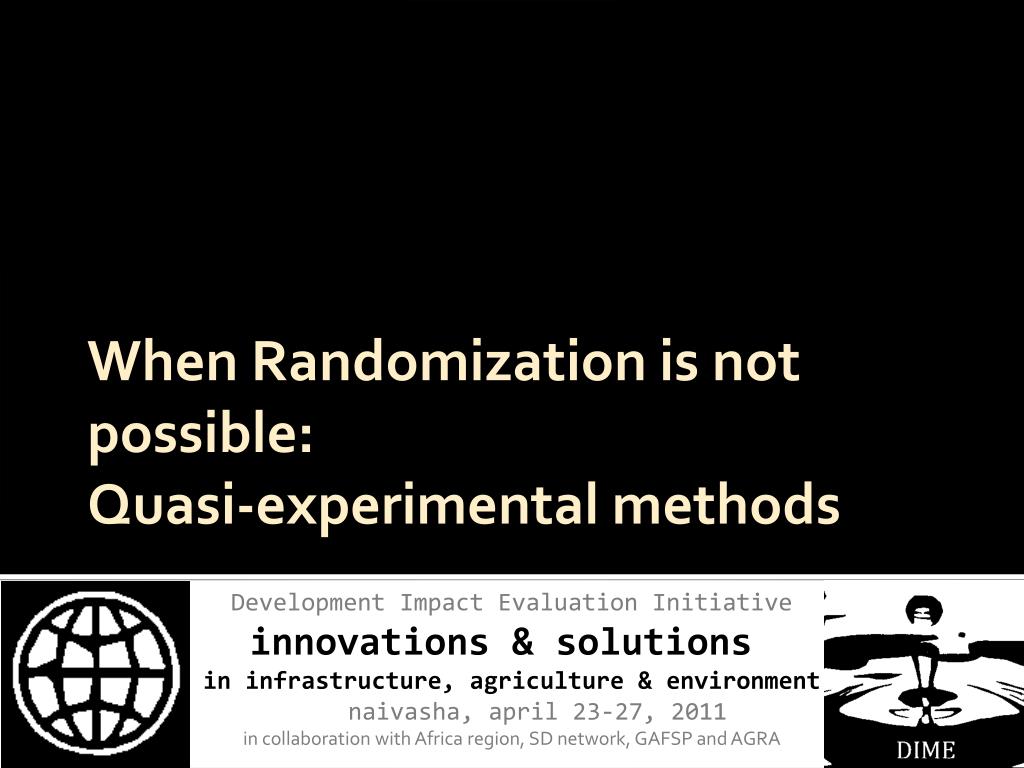 When Randomization is not possible:
Quasi-experimental methods

Development Impact Evaluation Initiative
innovations & solutions
in infrastructure, agriculture & environment
naivasha, april 23-27, 2011
in collaboration with Africa region, SD network, GAFSP and AGRA

DIME